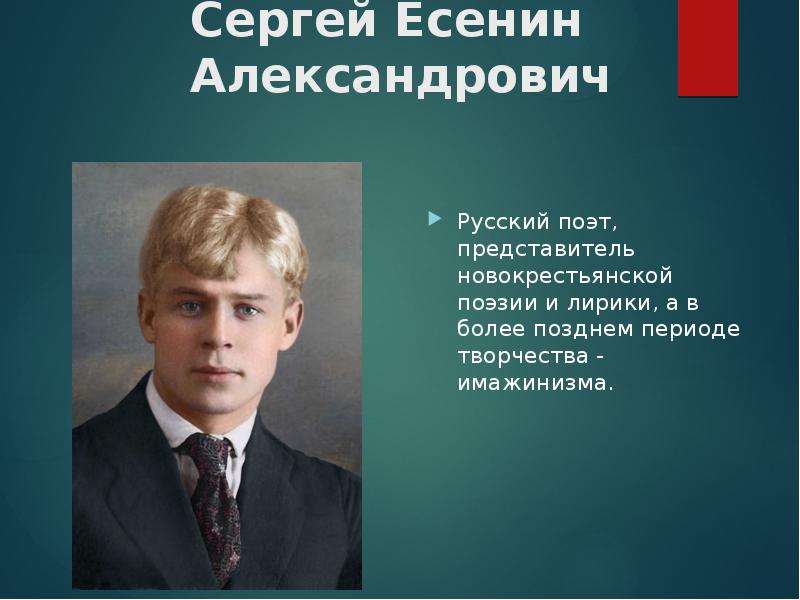 Сергей Есенин Александрович

Русский поэт, представитель новокрестьянской поэзии и лирики, а в более позднем периоде творчества - имажинизма.